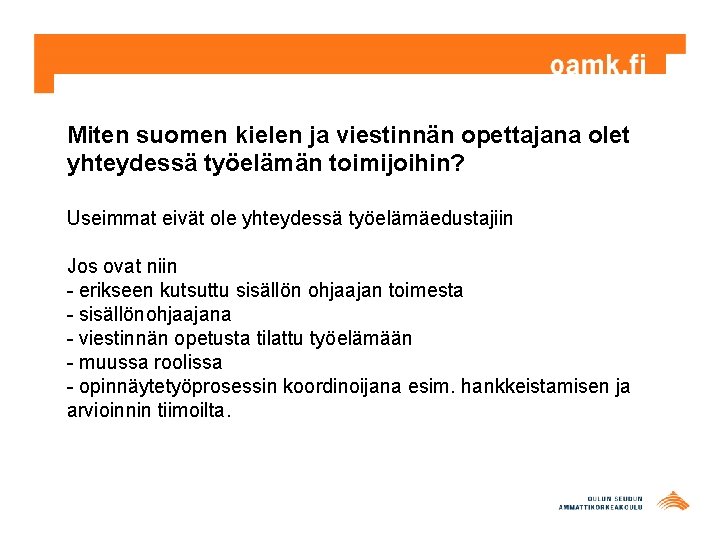 oamk.fi

Miten suomen kielen ja viestinnän opettajana olet yhteydessä työelämän toimijoihin?

Useimmat eivät ole yhteydessä työelämäedustajiin

Jos ovat niin
- erikseen kutsuttu sisällön ohjaajan toimesta
- sisällönohjaajana
- viestinnän opetusta tilattu työelämään
- muussa roolissa
- opinnäytetyöprosessin koordinoijana esim. hankkeistamisen ja arvioinnin tiimoilta.

OULUN SEUDUN AMMATTIKORKEAKOULU